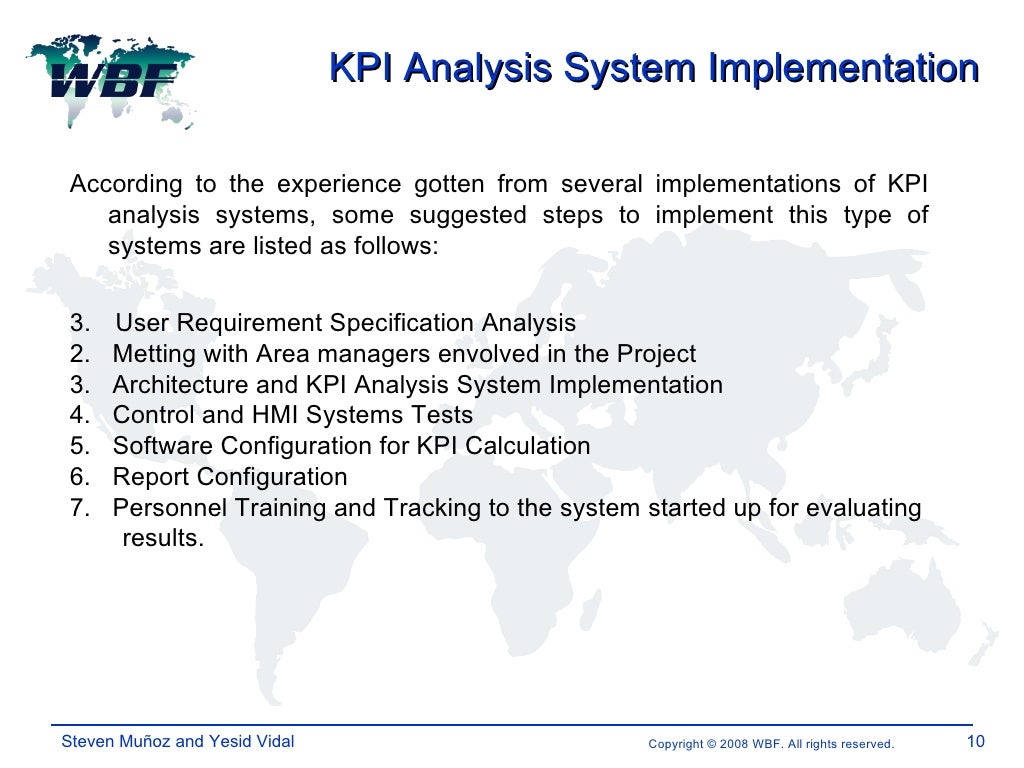 WBF

KPI Analysis System Implementation

According to the experience gotten from several implementations of KPI analysis systems, some suggested steps to implement this type of systems are listed as follows:

3. User Requirement Specification Analysis
2. Metting with Area managers envolved in the Project
3. Architecture and KPI Analysis System Implementation
4. Control and HMI Systems Tests
5. Software Configuration for KPI Calculation
6. Report Configuration
7. Personnel Training and Tracking to the system started up for evaluating results.

Steven Muñoz and Yesid Vidal

Copyright © 2008 WBF. All rights reserved.

10